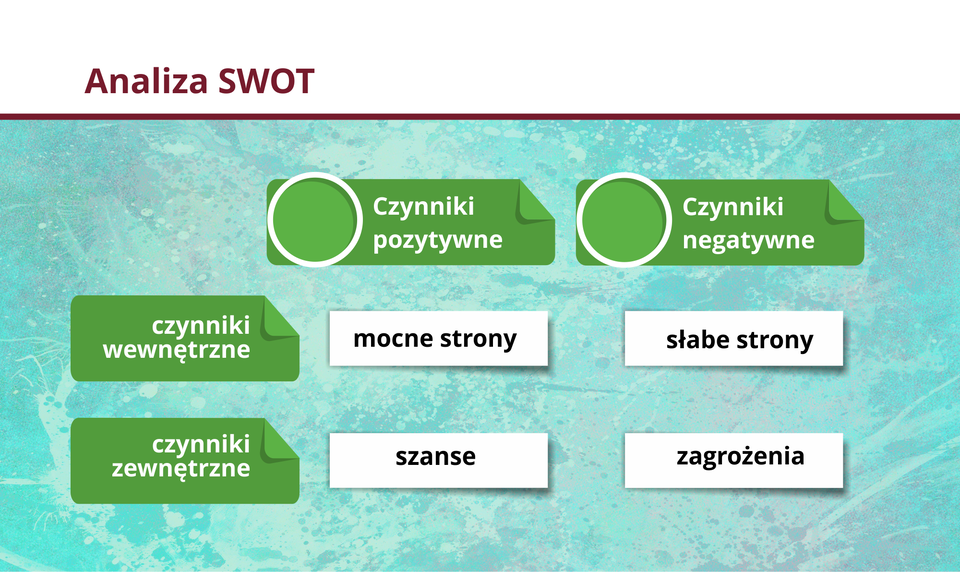 Analiza SWOT

|  | Czynniki pozytywne | Czynniki negatywne |
|---|---|---|
| czynniki wewnętrzne | mocne strony | słabe strony |
| czynniki zewnętrzne | szanse | zagrożenia |